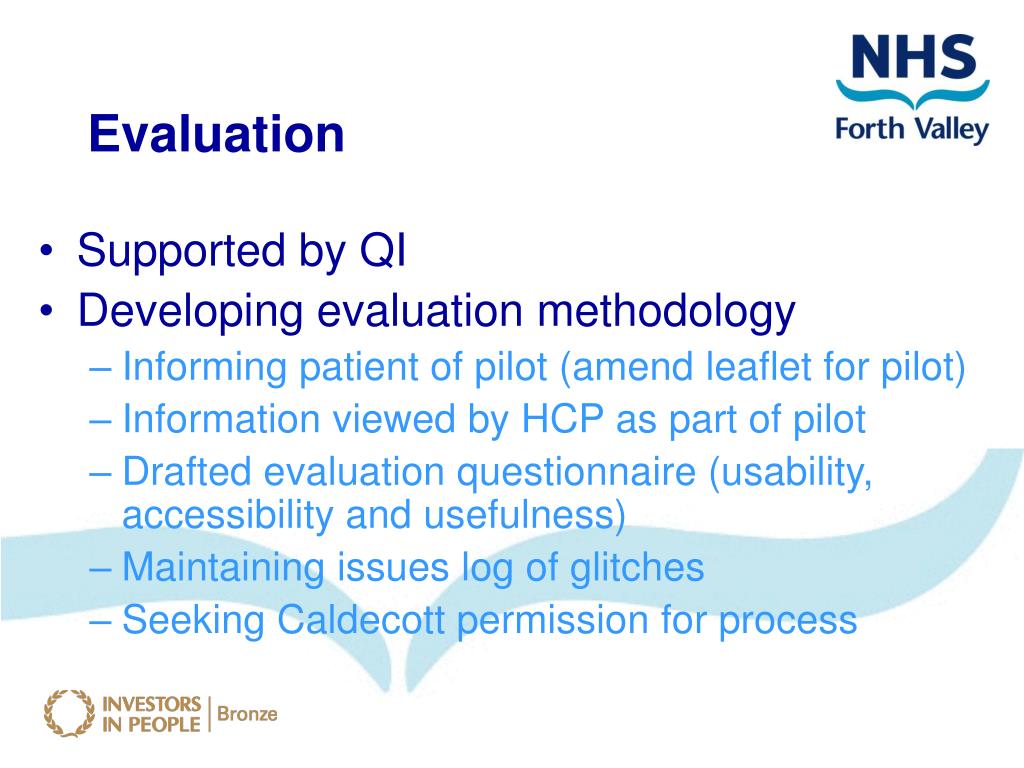 NHS
Forth Valley

Evaluation

• Supported by QI
• Developing evaluation methodology
– Informing patient of pilot (amend leaflet for pilot)
– Information viewed by HCP as part of pilot
– Drafted evaluation questionnaire (usability, accessibility and usefulness)
– Maintaining issues log of glitches
– Seeking Caldecott permission for process

INVESTORS IN PEOPLE | Bronze